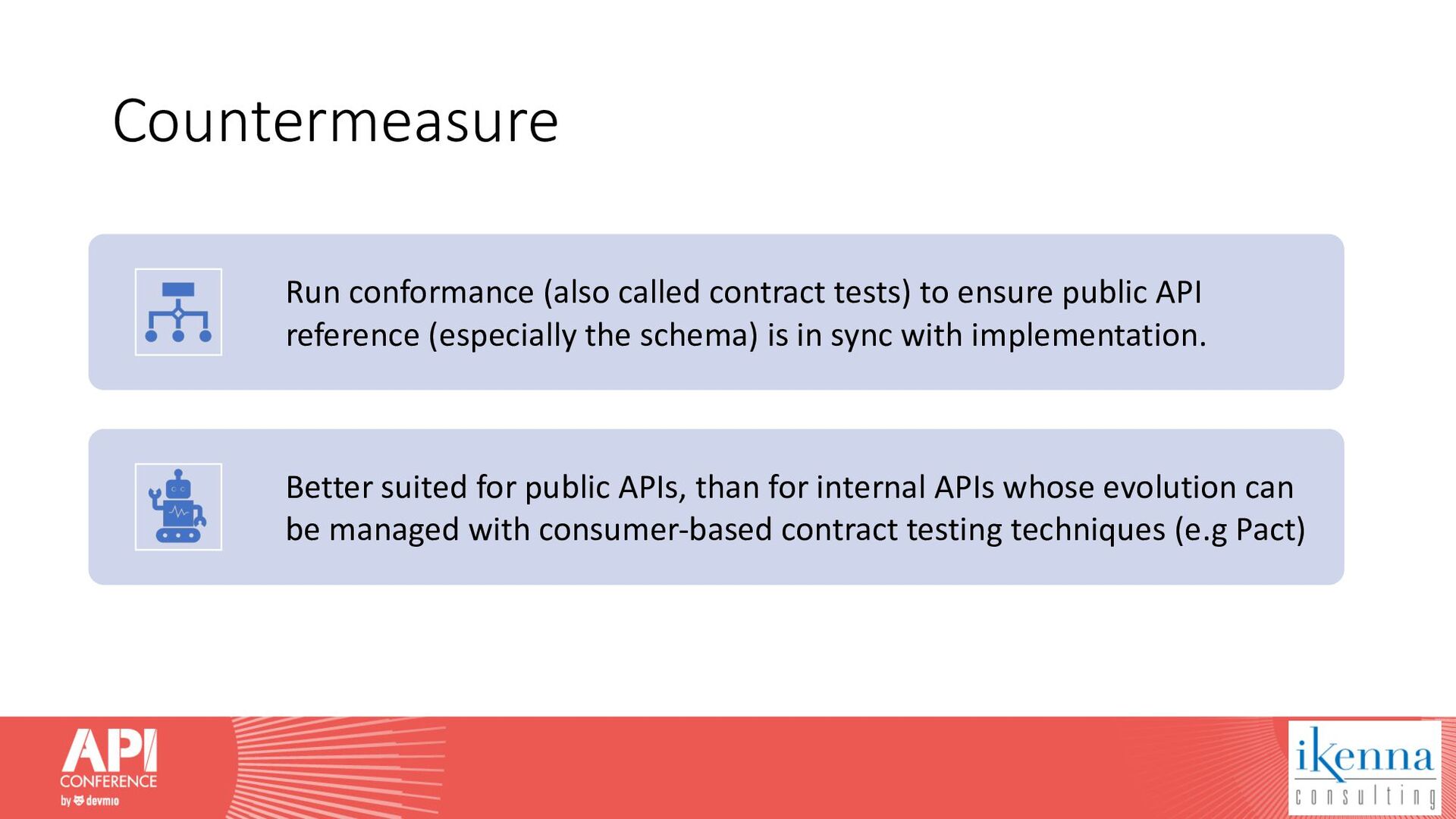 Countermeasure

Run conformance (also called contract tests) to ensure public API reference (especially the schema) is in sync with implementation.

Better suited for public APIs, than for internal APIs whose evolution can be managed with consumer-based contract testing techniques (e.g Pact)

API CONFERENCE by devmio

ikenna consulting